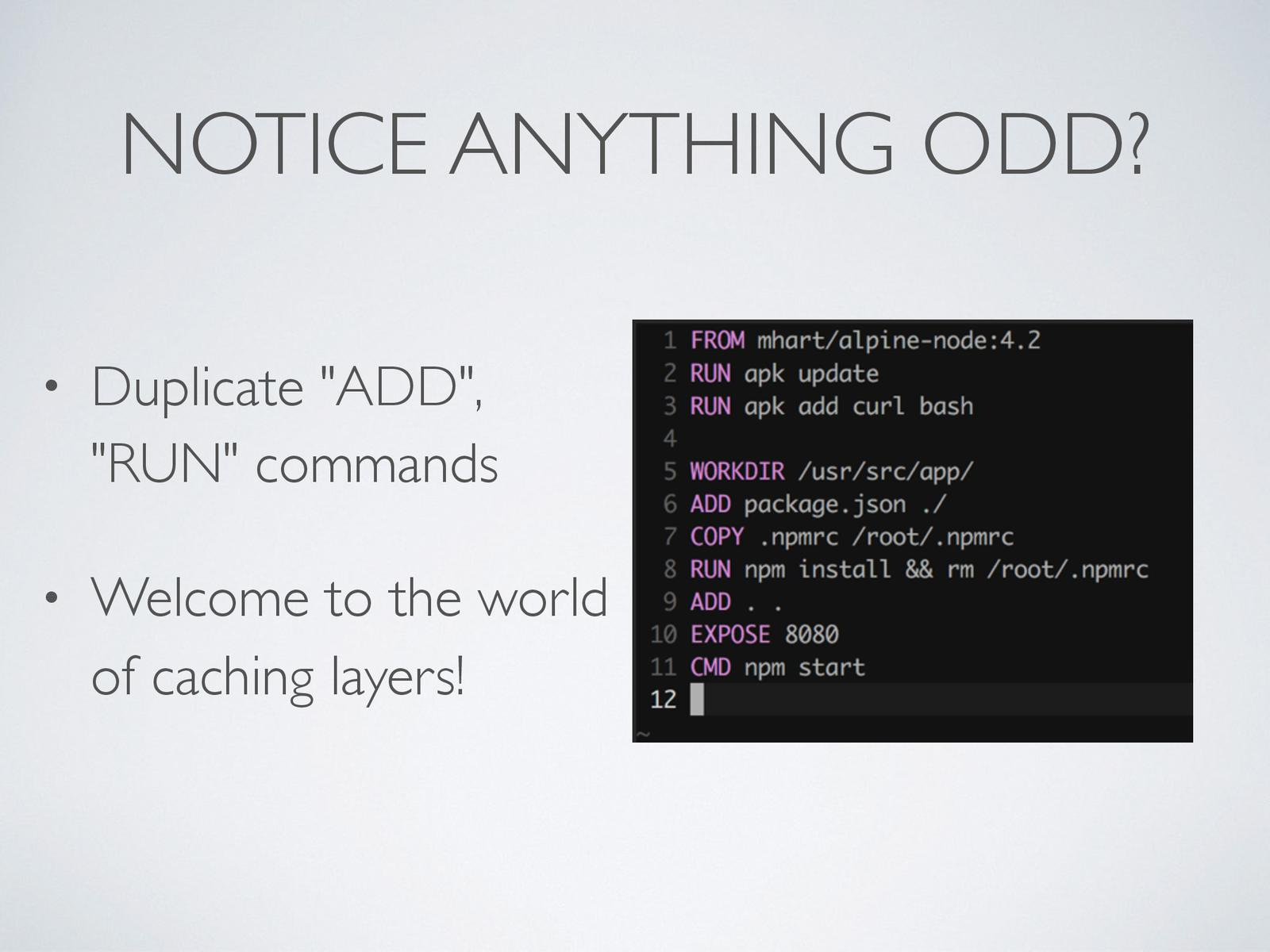 NOTICE ANYTHING ODD?

• Duplicate "ADD", "RUN" commands

• Welcome to the world of caching layers!

1 FROM mhart/alpine-node:4.2
2 RUN apk update
3 RUN apk add curl bash
4
5 WORKDIR /usr/src/app/
6 ADD package.json ./
7 COPY .npmrc /root/.npmrc
8 RUN npm install && rm /root/.npmrc
9 ADD . .
10 EXPOSE 8080
11 CMD npm start
12
~